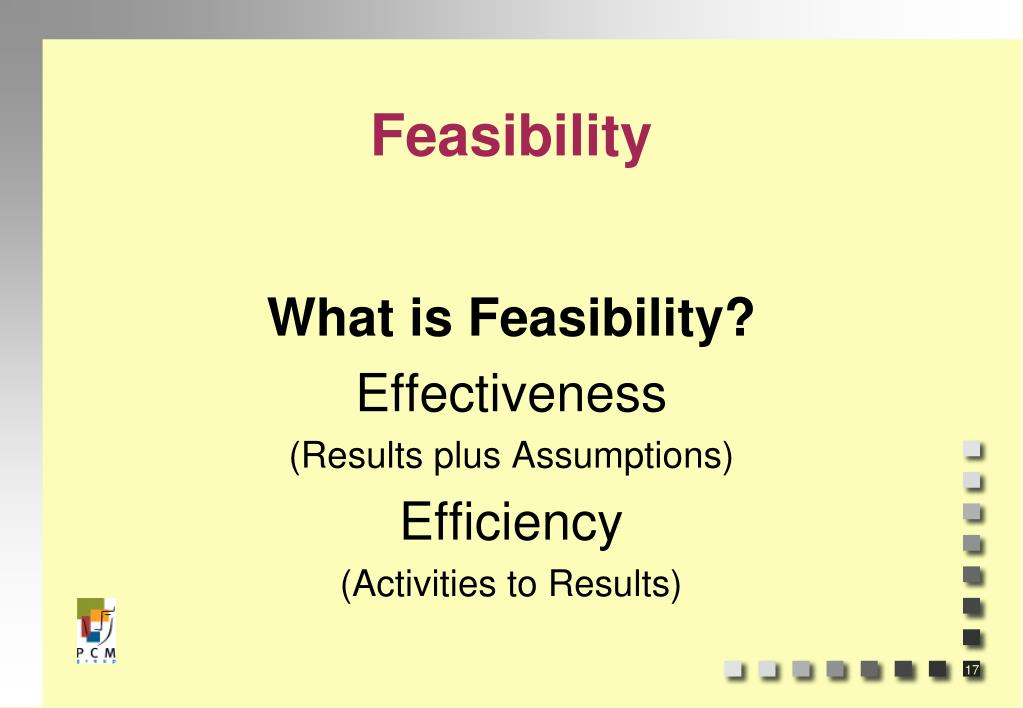 Feasibility

What is Feasibility?

Effectiveness

(Results plus Assumptions)

Efficiency

(Activities to Results)

PCM
group

17